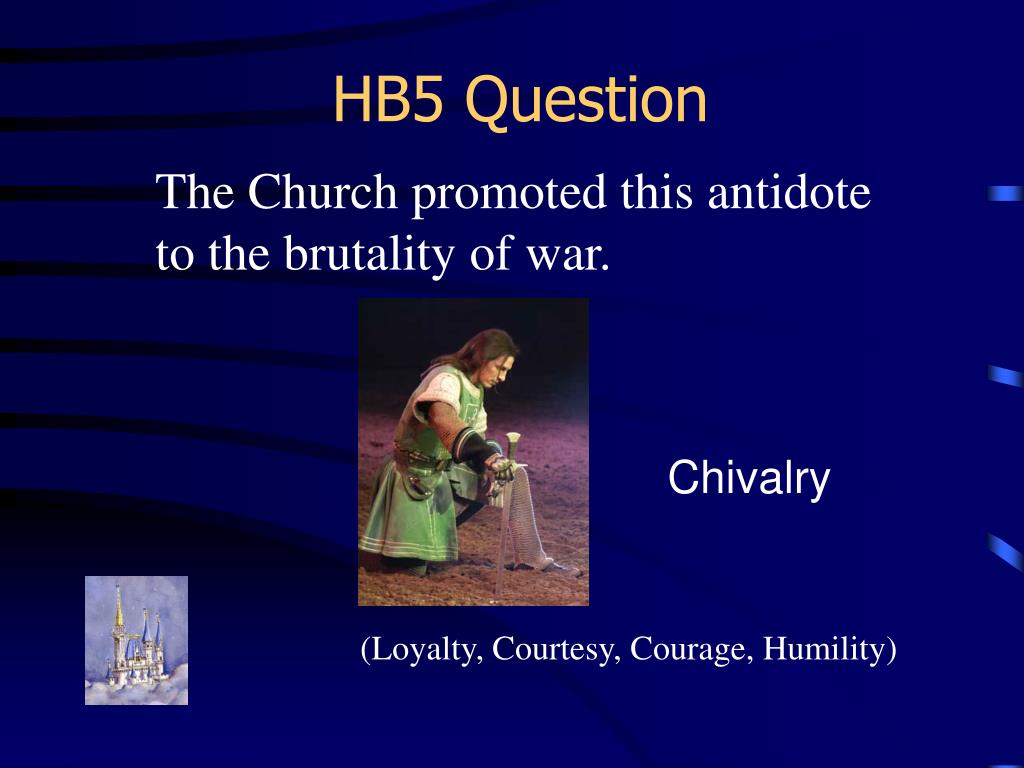 HB5 Question

The Church promoted this antidote to the brutality of war.

Chivalry

(Loyalty, Courtesy, Courage, Humility)